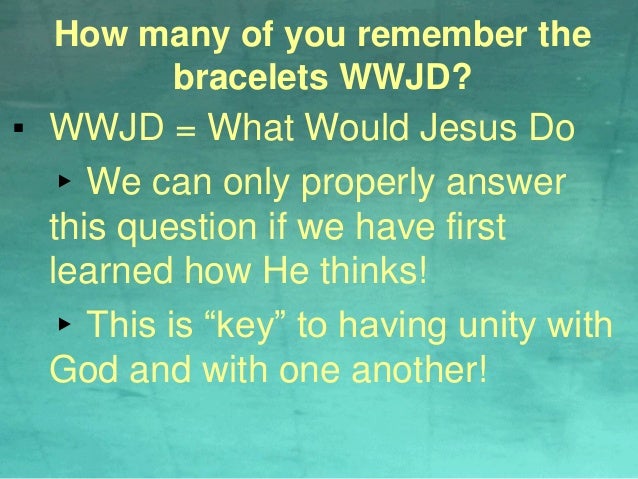 How many of you remember the bracelets WWJD?

▪ WWJD = What Would Jesus Do

▸ We can only properly answer this question if we have first learned how He thinks!

▸ This is “key” to having unity with God and with one another!